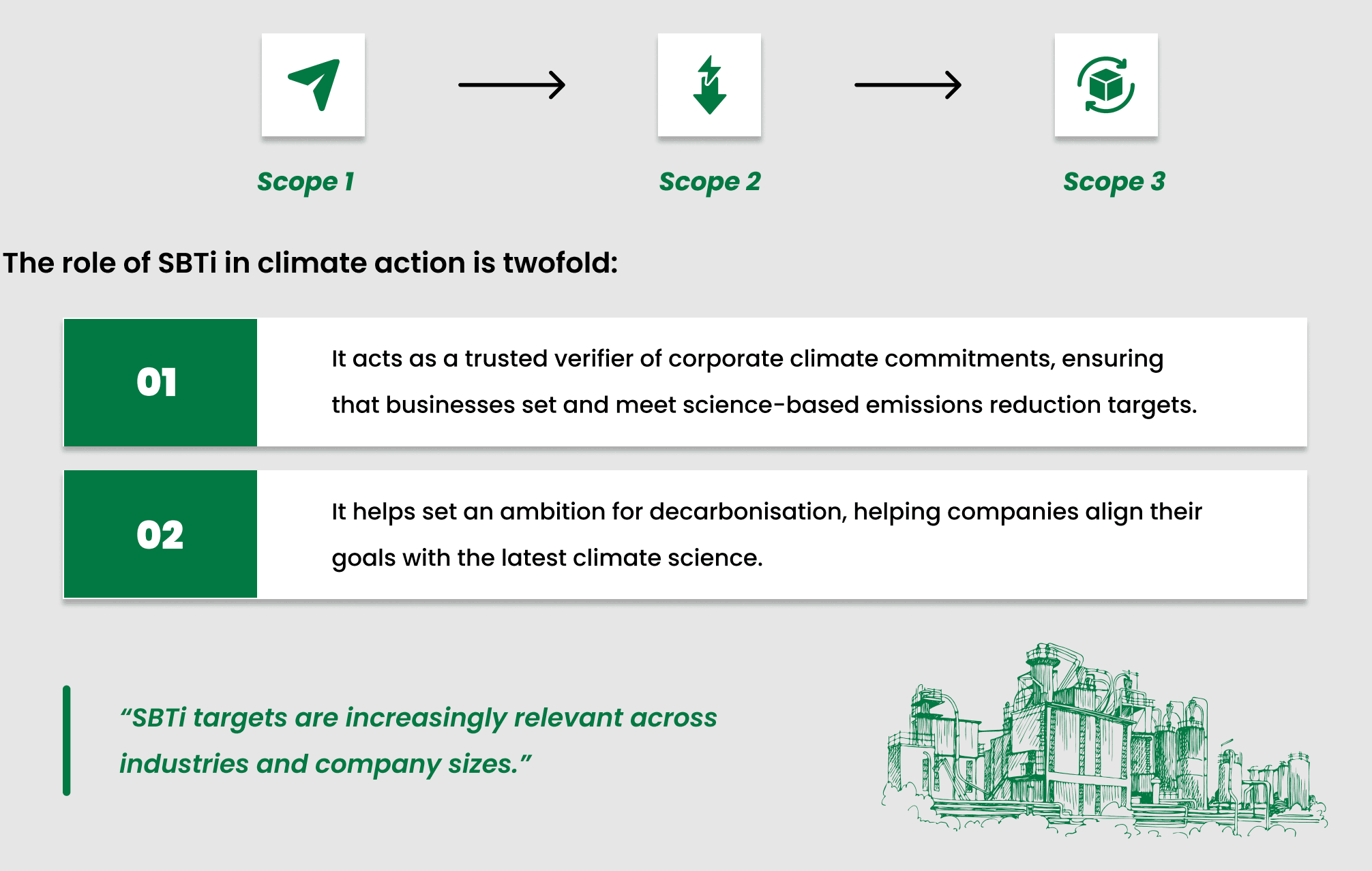 Scope 1

Scope 2

Scope 3

The role of SBTi in climate action is twofold:

01

It acts as a trusted verifier of corporate climate commitments, ensuring that businesses set and meet science-based emissions reduction targets.

02

It helps set an ambition for decarbonisation, helping companies align their goals with the latest climate science.

“SBTi targets are increasingly relevant across industries and company sizes.”